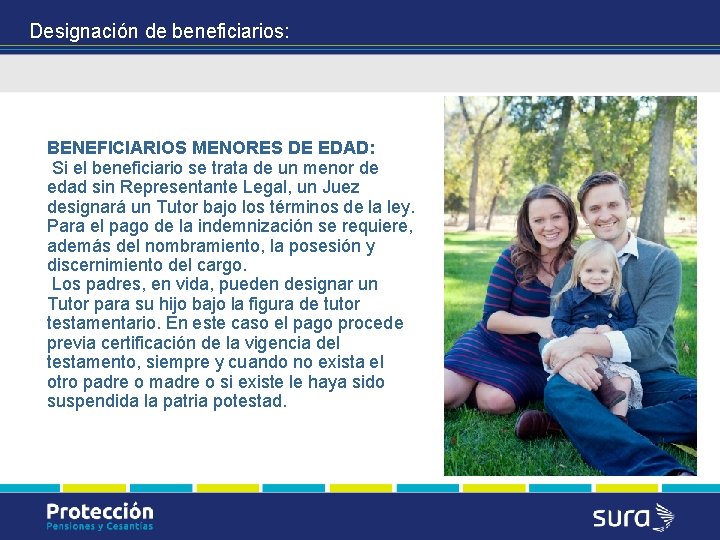 Designación de beneficiarios:

BENEFICIARIOS MENORES DE EDAD:
Si el beneficiario se trata de un menor de edad sin Representante Legal, un Juez designará un Tutor bajo los términos de la ley. Para el pago de la indemnización se requiere, además del nombramiento, la posesión y discernimiento del cargo.
Los padres, en vida, pueden designar un Tutor para su hijo bajo la figura de tutor testamentario. En este caso el pago procede previa certificación de la vigencia del testamento, siempre y cuando no exista el otro padre o madre o si existe le haya sido suspendida la patria potestad.

Protección
Pensiones y Cesantías

sura